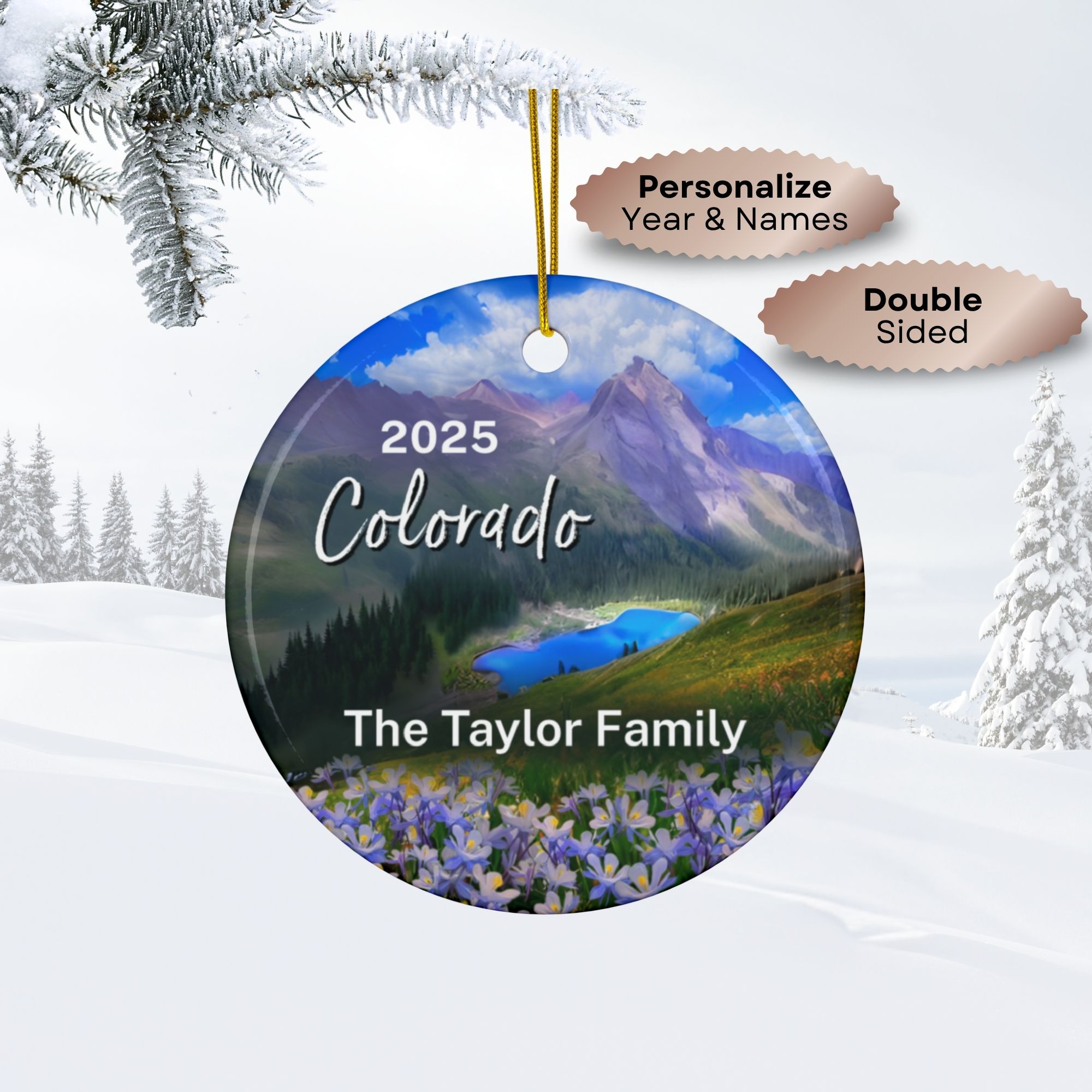 Personalize
Year & Names

Double
Sided

2025
Colorado

The Taylor Family